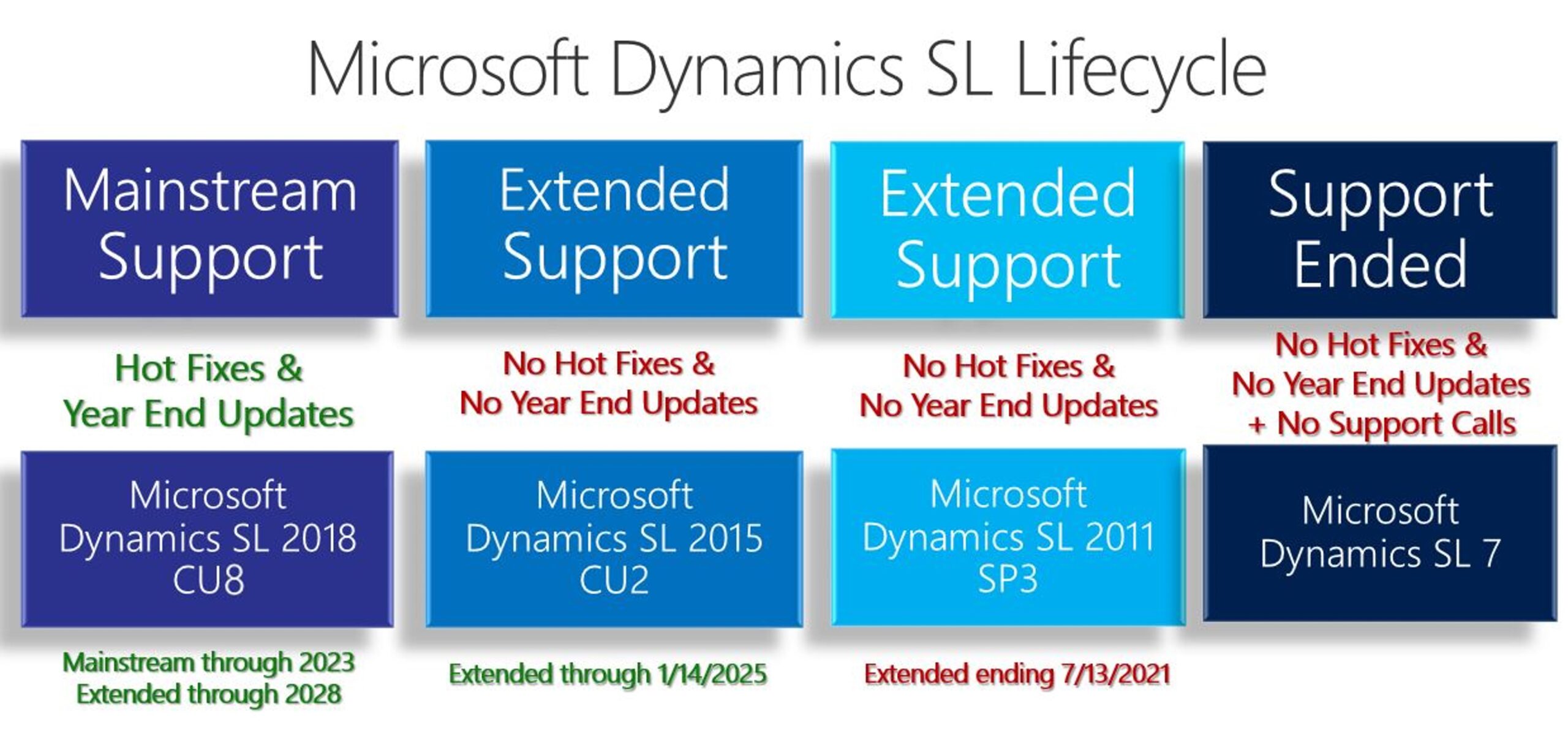 Microsoft Dynamics SL Lifecycle

Mainstream Support

Hot Fixes & Year End Updates

Microsoft Dynamics SL 2018 CU8

Mainstream through 2023
Extended through 2028

Extended Support

No Hot Fixes & No Year End Updates

Microsoft Dynamics SL 2015 CU2

Extended through 1/14/2025

Extended Support

No Hot Fixes & No Year End Updates

Microsoft Dynamics SL 2011 SP3

Extended ending 7/13/2021

Support Ended

No Hot Fixes & No Year End Updates + No Support Calls

Microsoft Dynamics SL 7